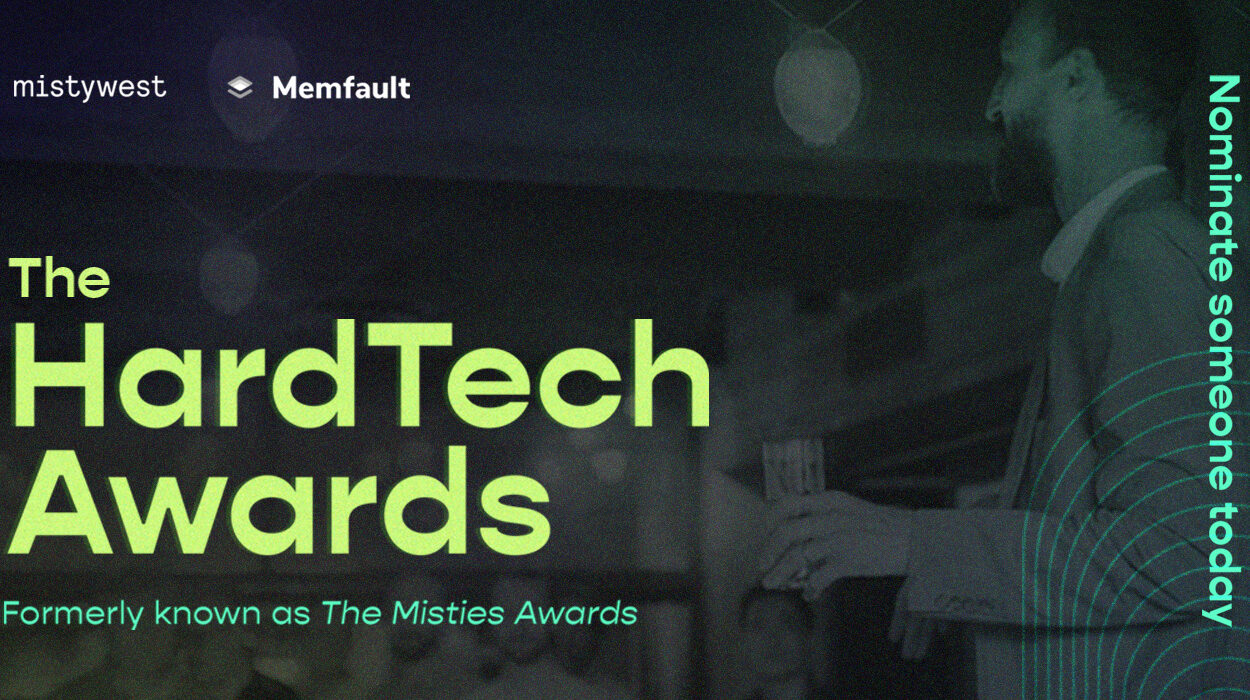 mistywest

Memfault

The HardTech Awards

Formerly known as The Misties Awards

Nominate someone today